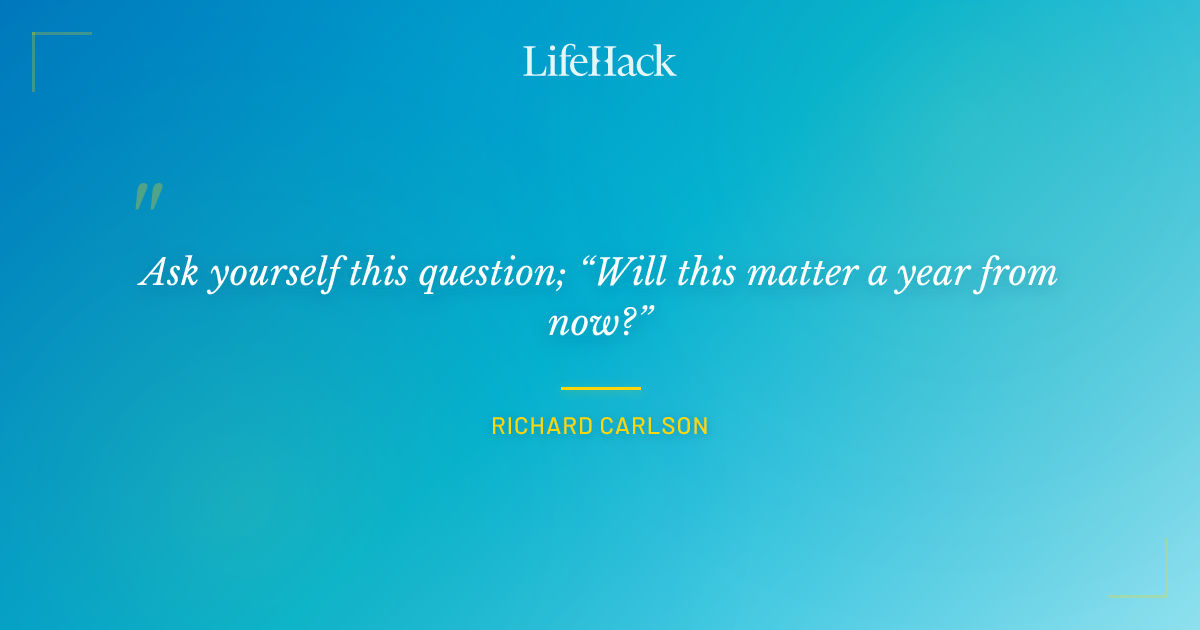 LifeHack

"

Ask yourself this question; “Will this matter a year from now?”

RICHARD CARLSON